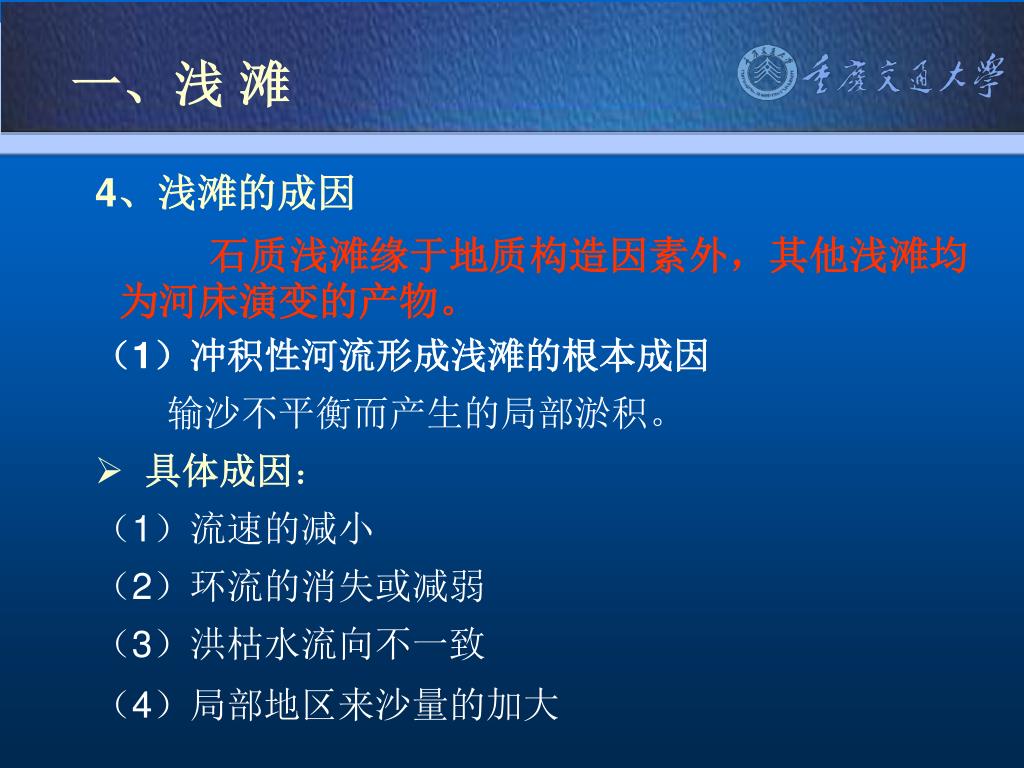 一、浅 滩

重庆交通大学

4、浅滩的成因

石质浅滩缘于地质构造因素外，其他浅滩均为河床演变的产物。

（1）冲积性河流形成浅滩的根本成因

输沙不平衡而产生的局部淤积。

➢ 具体成因：

（1）流速的减小

（2）环流的消失或减弱

（3）洪枯水流向不一致

（4）局部地区来沙量的加大